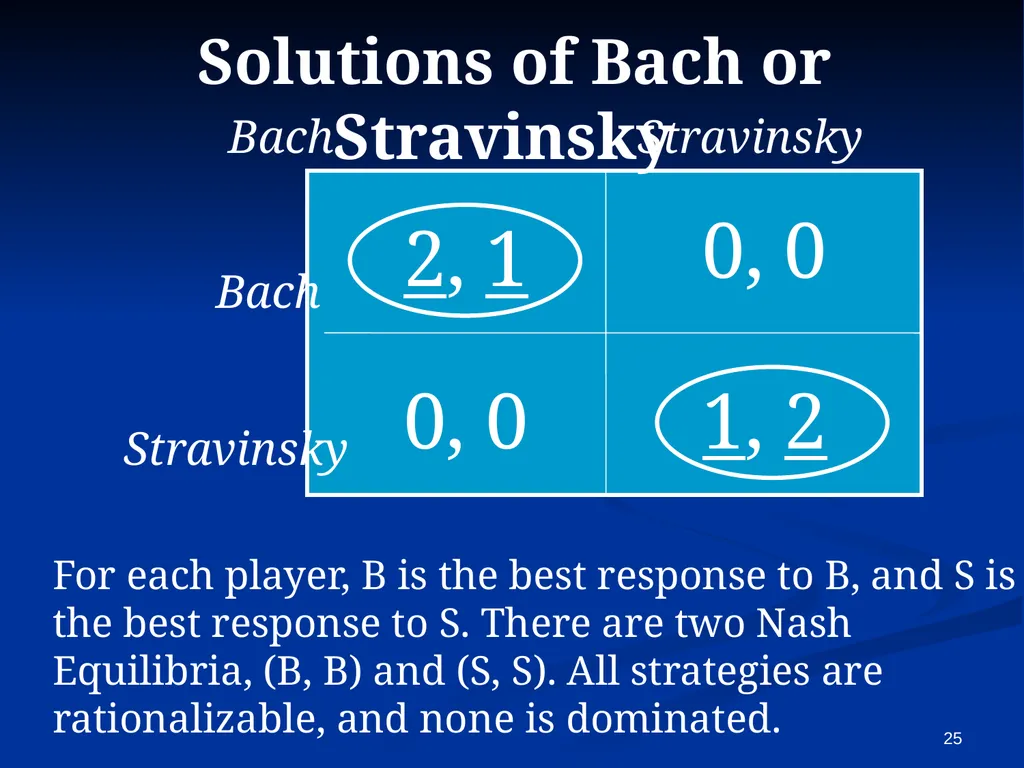 Solutions of Bach or Stravinsky

| | Bach | Stravinsky |
|---|---|---|
| Bach | 2, 1 | 0, 0 |
| Stravinsky | 0, 0 | 1, 2 |

For each player, B is the best response to B, and S is the best response to S. There are two Nash Equilibria, (B, B) and (S, S). All strategies are rationalizable, and none is dominated.

25